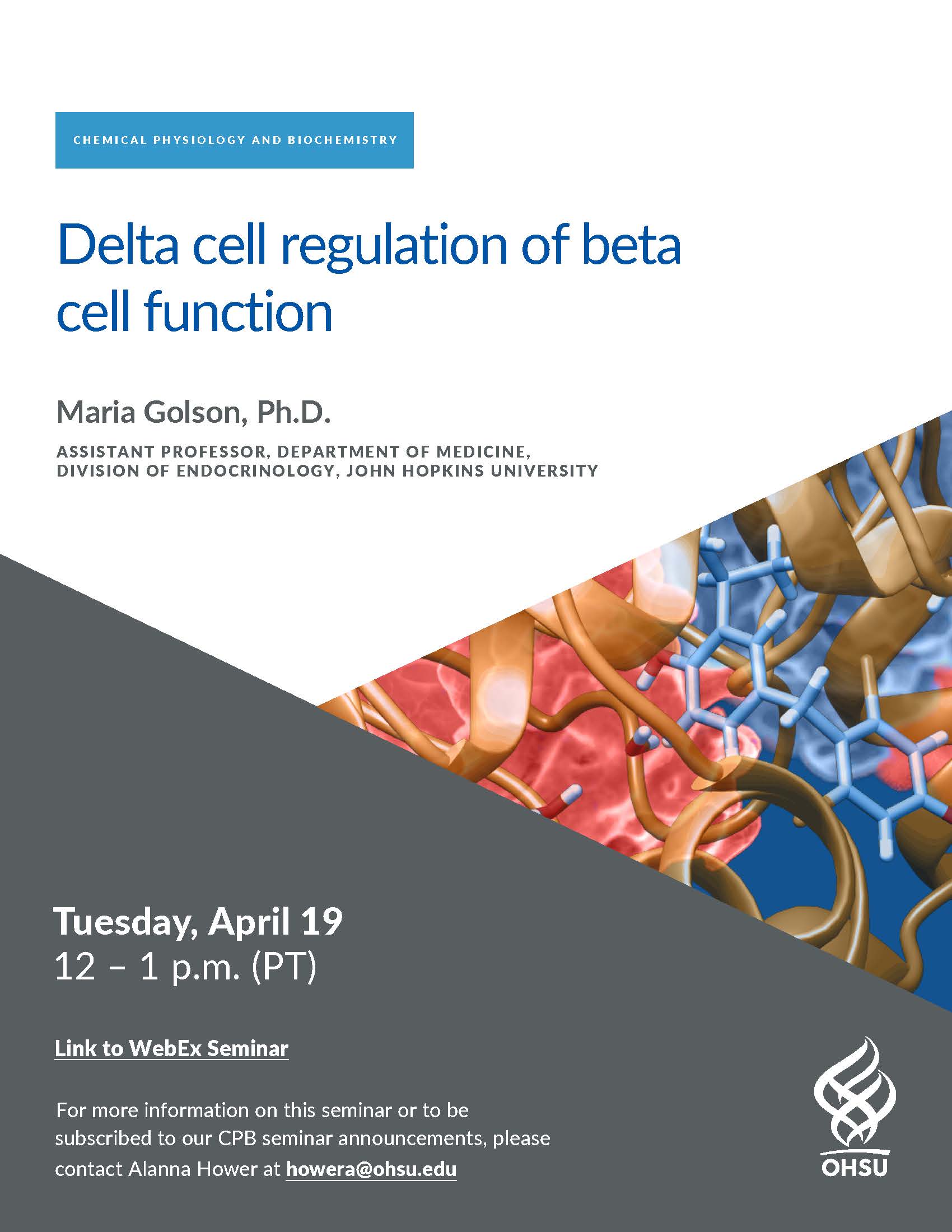 CHEMICAL PHYSIOLOGY AND BIOCHEMISTRY

Delta cell regulation of beta cell function

Maria Golson, Ph.D.

ASSISTANT PROFESSOR, DEPARTMENT OF MEDICINE, DIVISION OF ENDOCRINOLOGY, JOHN HOPKINS UNIVERSITY

Tuesday, April 19
12 – 1 p.m. (PT)

Link to WebEx Seminar

For more information on this seminar or to be subscribed to our CPB seminar announcements, please contact Alanna Hower at howera@ohsu.edu

OHSU